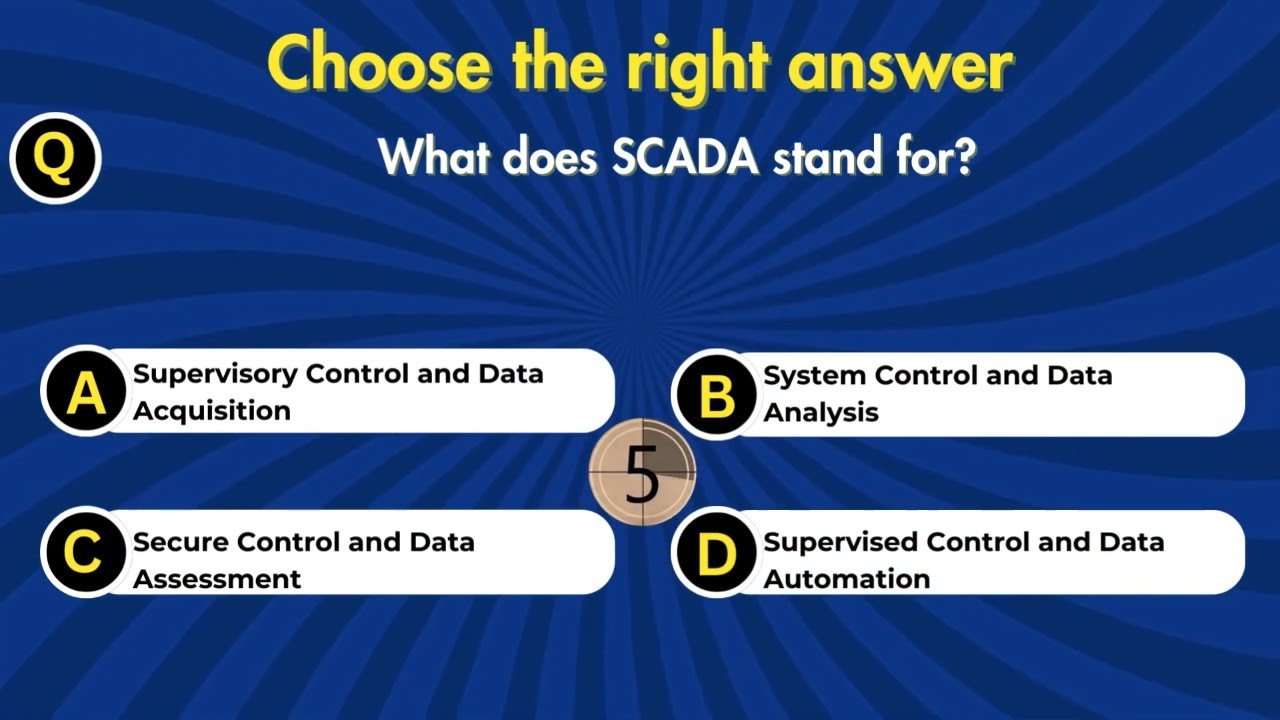 Choose the right answer

Q

What does SCADA stand for?

A Supervisory Control and Data Acquisition

B System Control and Data Analysis

5

C Secure Control and Data Assessment

D Supervised Control and Data Automation